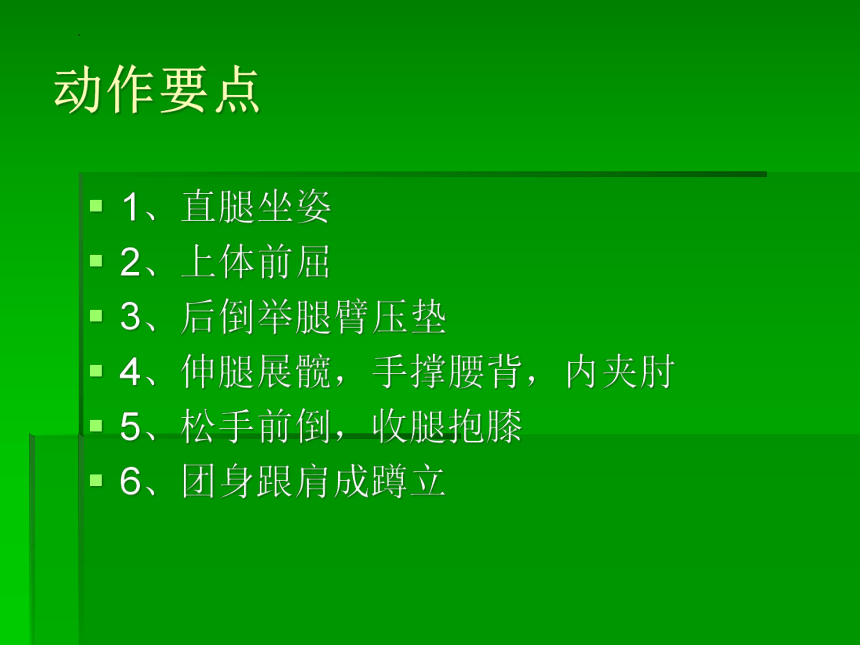 动作要点

1、直腿坐姿
2、上体前屈
3、后倒举腿臂压垫
4、伸腿展髋，手撑腰背，内夹肘
5、松手前倒，收腿抱膝
6、团身跟肩成蹲立